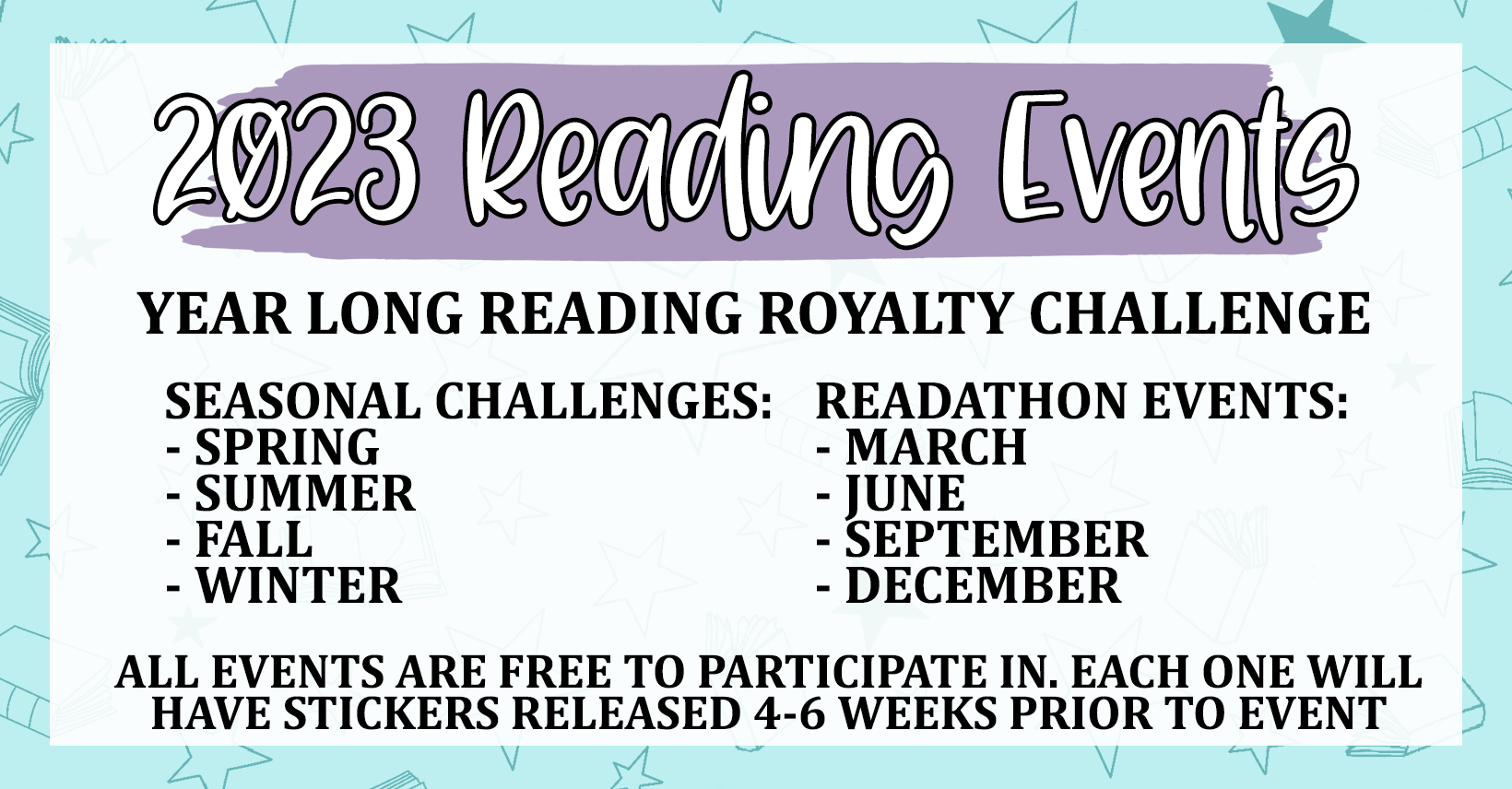 2023 Reading Events

YEAR LONG READING ROYALTY CHALLENGE

SEASONAL CHALLENGES:
- SPRING
- SUMMER
- FALL
- WINTER

READATHON EVENTS:
- MARCH
- JUNE
- SEPTEMBER
- DECEMBER

ALL EVENTS ARE FREE TO PARTICIPATE IN. EACH ONE WILL HAVE STICKERS RELEASED 4-6 WEEKS PRIOR TO EVENT